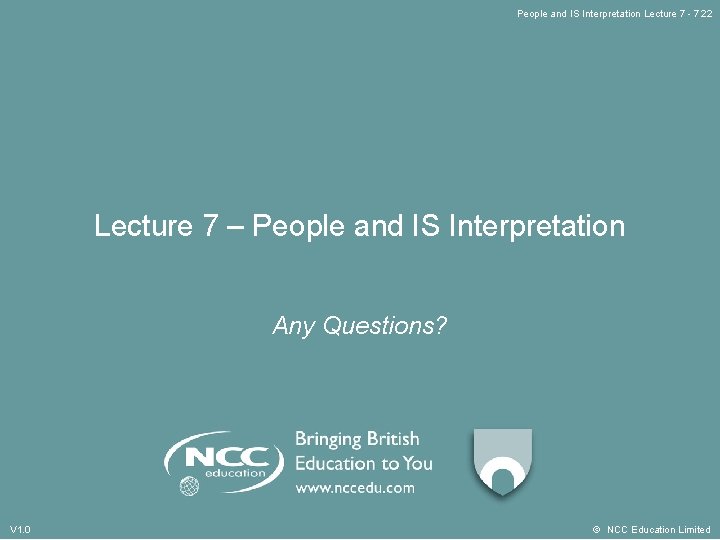 People and IS Interpretation Lecture 7 - 7.22

Lecture 7 – People and IS Interpretation

Any Questions?

NCC education

Bringing British Education to You
www.nccedu.com

V1.0

© NCC Education Limited